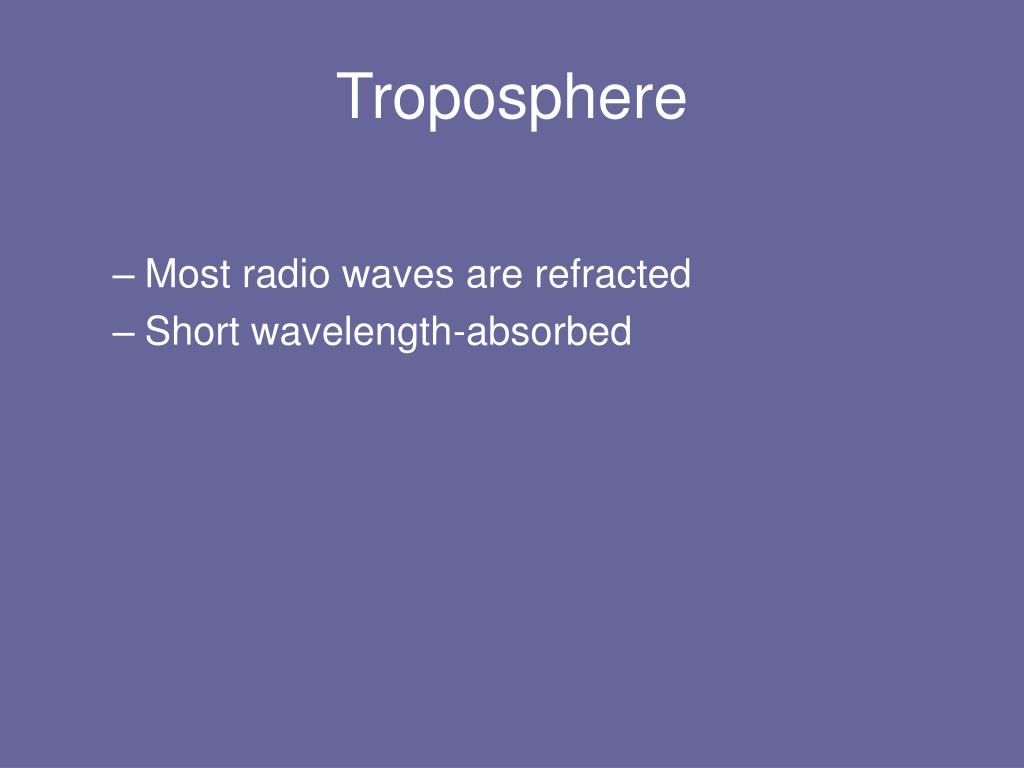 Troposphere

– Most radio waves are refracted
– Short wavelength-absorbed